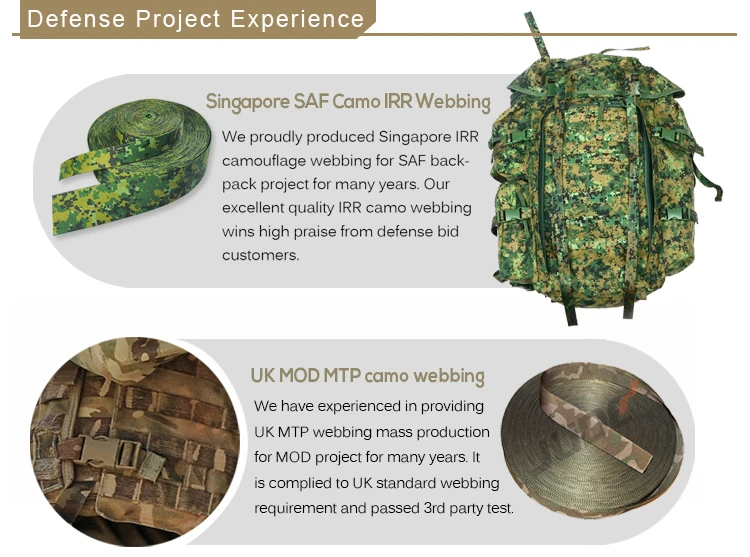 Defense Project Experience

Singapore SAF Camo IRR Webbing

We proudly produced Singapore IRR camouflage webbing for SAF backpack project for many years. Our excellent quality IRR camo webbing wins high praise from defense bid customers.

UK MOD MTP camo webbing

We have experienced in providing UK MTP webbing mass production for MOD project for many years. It is complied to UK standard webbing requirement and passed 3rd party test.